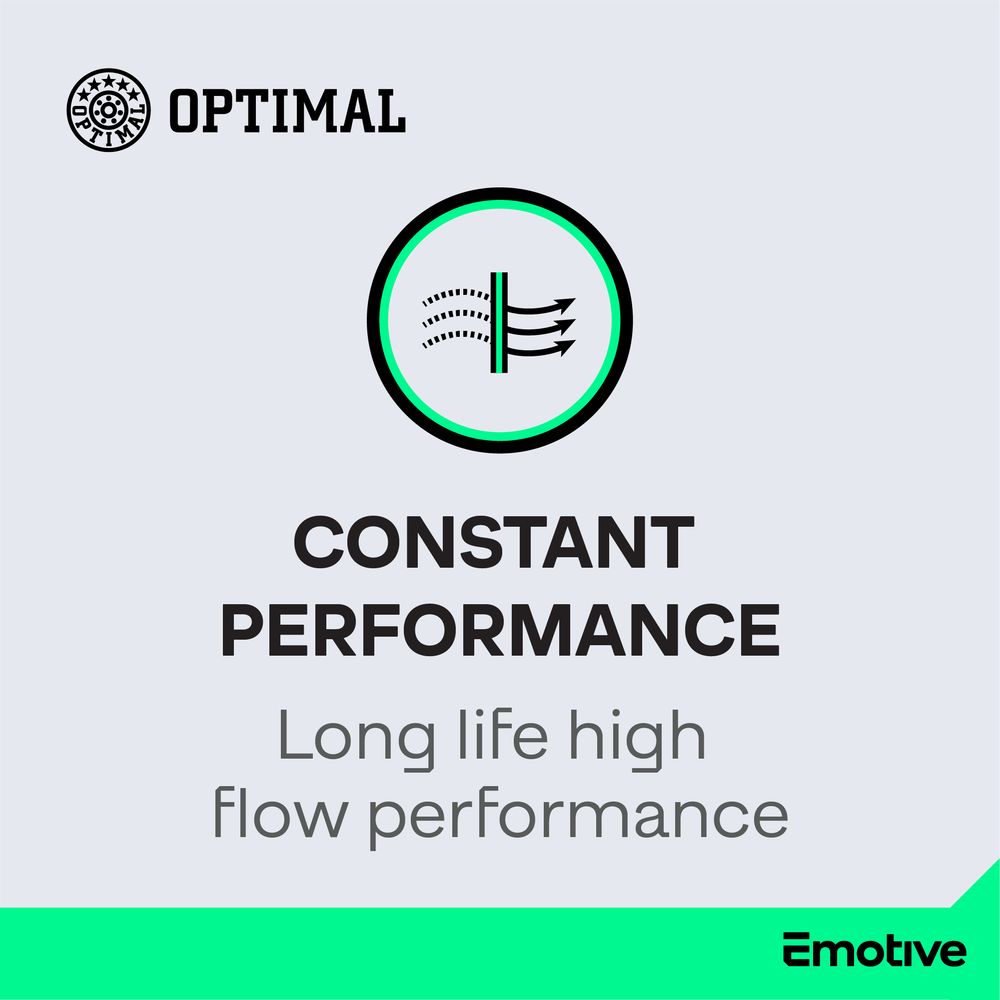 OPTIMAL

OPTIMAL

CONSTANT PERFORMANCE

Long life high flow performance

Emotive